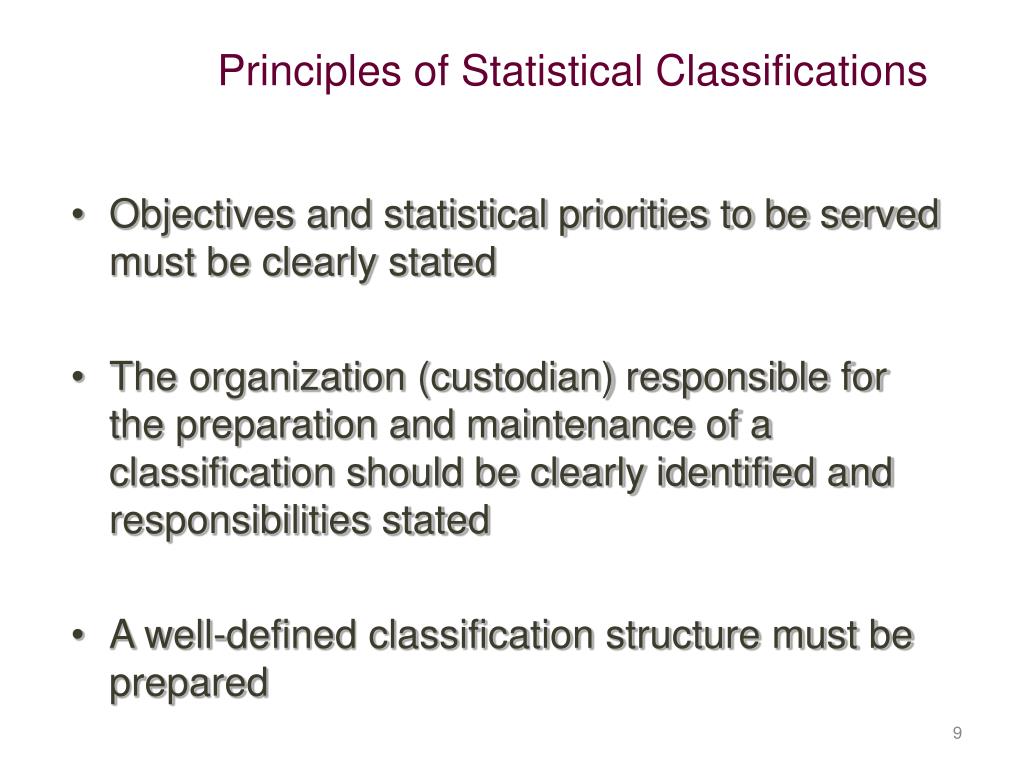 Principles of Statistical Classifications

• Objectives and statistical priorities to be served must be clearly stated

• The organization (custodian) responsible for the preparation and maintenance of a classification should be clearly identified and responsibilities stated

• A well-defined classification structure must be prepared

9